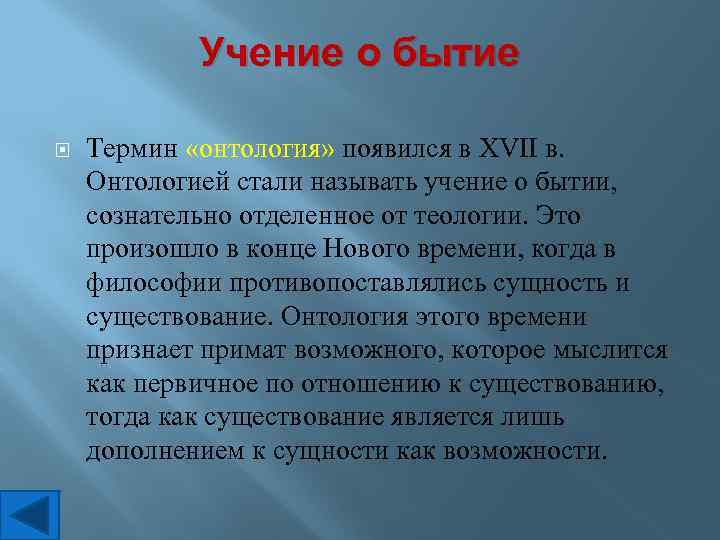 Учение о бытие

Термин «онтология» появился в XVII в. Онтологией стали называть учение о бытии, сознательно отделенное от теологии. Это произошло в конце Нового времени, когда в философии противопоставлялись сущность и существование. Онтология этого времени признает примат возможного, которое мыслится как первичное по отношению к существованию, тогда как существование является лишь дополнением к сущности как возможности.